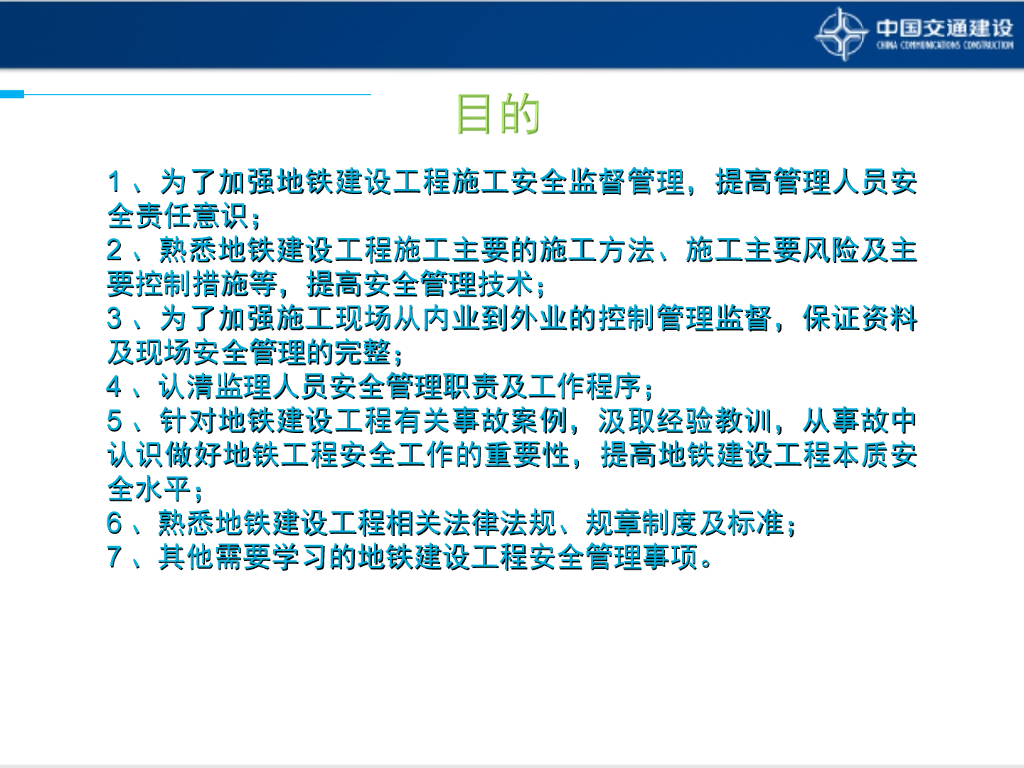 中国交通建设
CHINA COMMUNICATIONS CONSTRUCTION

目的

1、为了加强地铁建设工程施工安全监督管理，提高管理人员安全责任意识；
2、熟悉地铁建设工程施工主要的施工方法、施工主要风险及主要控制措施等，提高安全管理技术；
3、为了加强施工现场从内业到外业的控制管理监督，保证资料及现场安全管理的完整；
4、认清监理人员安全管理职责及工作程序；
5、针对地铁建设工程有关事故案例，汲取经验教训，从事故中认识做好地铁工程安全工作的重要性，提高地铁建设工程本质安全水平；
6、熟悉地铁建设工程相关法律法规、规章制度及标准；
7、其他需要学习的地铁建设工程安全管理事项。